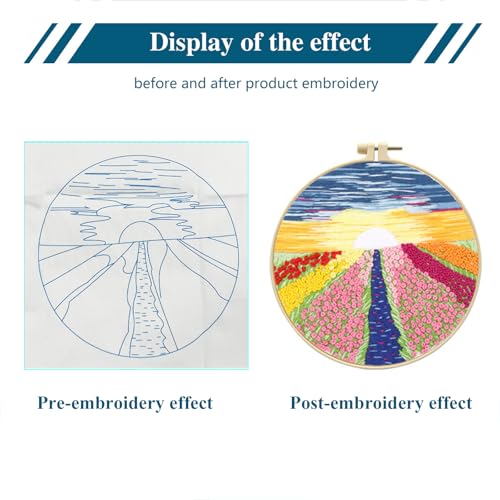 Display of the effect

before and after product embroidery

Pre-embroidery effect

Post-embroidery effect